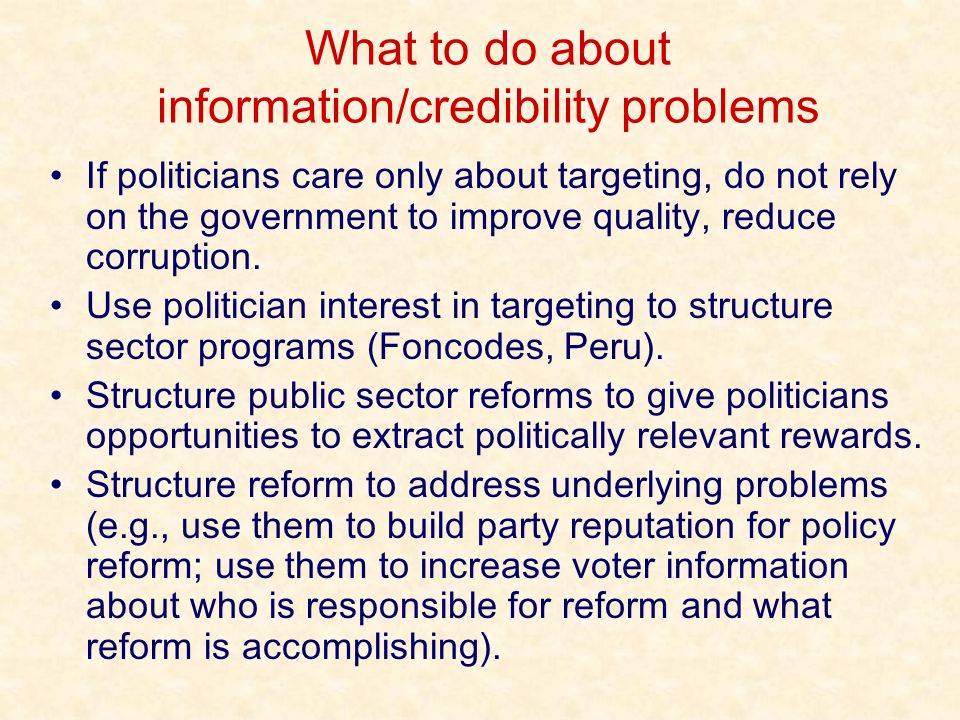 What to do about information/credibility problems

• If politicians care only about targeting, do not rely on the government to improve quality, reduce corruption.

• Use politician interest in targeting to structure sector programs (Foncodes, Peru).

• Structure public sector reforms to give politicians opportunities to extract politically relevant rewards.

• Structure reform to address underlying problems (e.g., use them to build party reputation for policy reform; use them to increase voter information about who is responsible for reform and what reform is accomplishing).